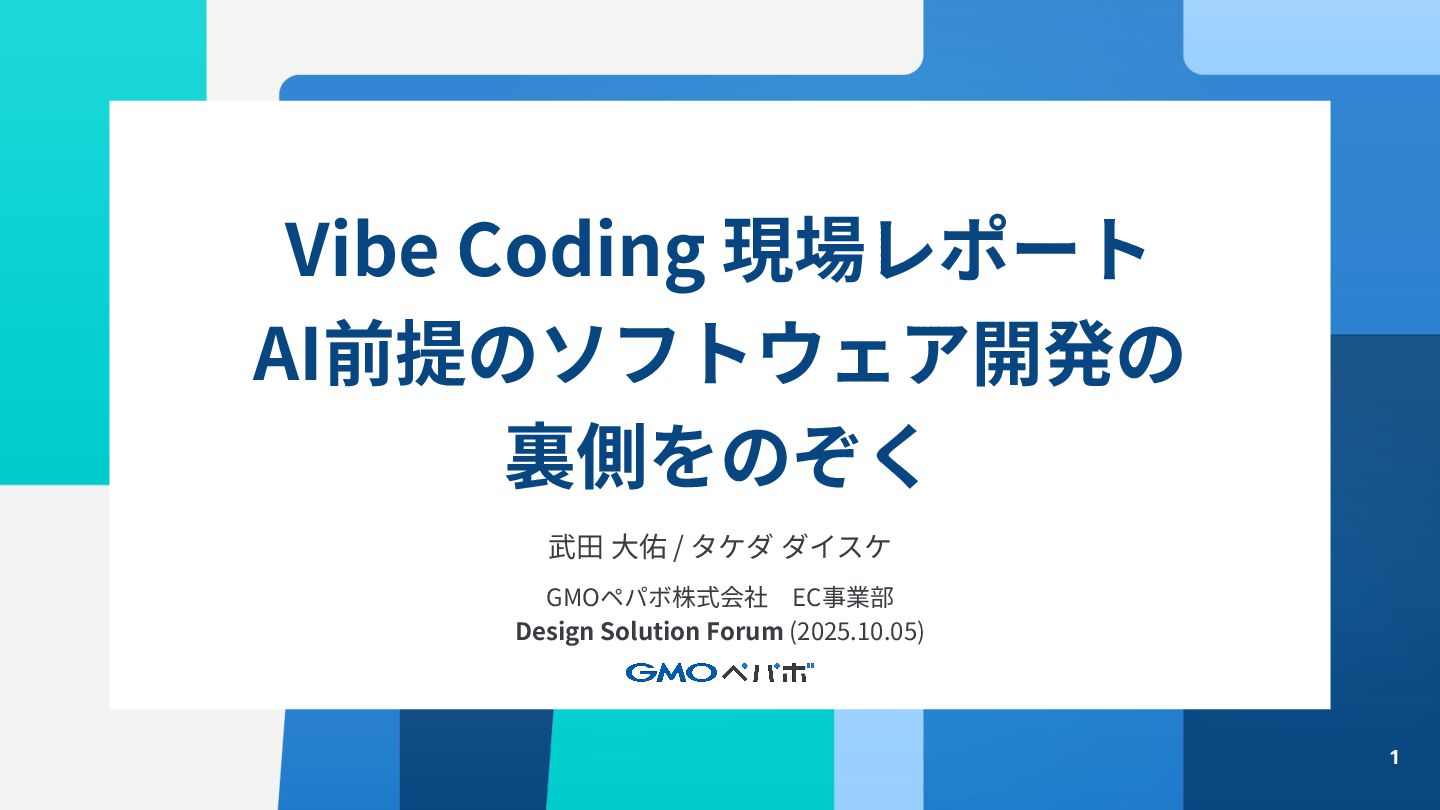 Vibe Coding 現場レポート
AI前提のソフトウェア開発の
裏側をのぞく

武田 大佑 / タケダ ダイスケ

GMOペパボ株式会社　EC事業部
Design Solution Forum (2025.10.05)

GMOペパボ

1